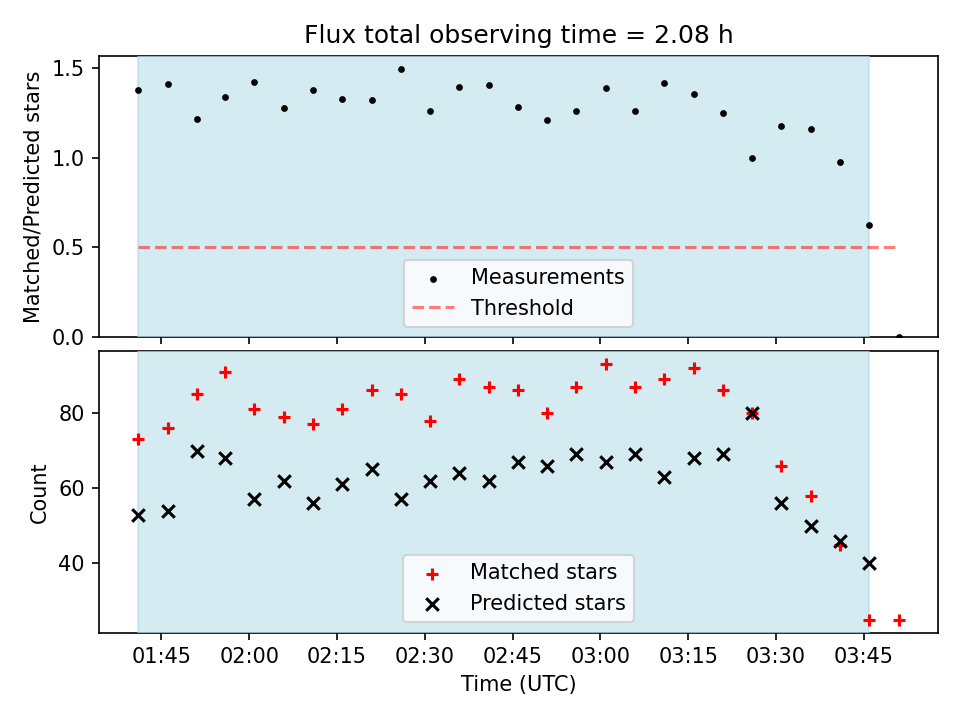 Flux total observing time = 2.08 h

Matched/Predicted stars

1.5
1.0
0.5
0.0

Measurements
Threshold

Count

80
60
40

Matched stars
Predicted stars

01:45 02:00 02:15 02:30 02:45 03:00 03:15 03:30 03:45

Time (UTC)